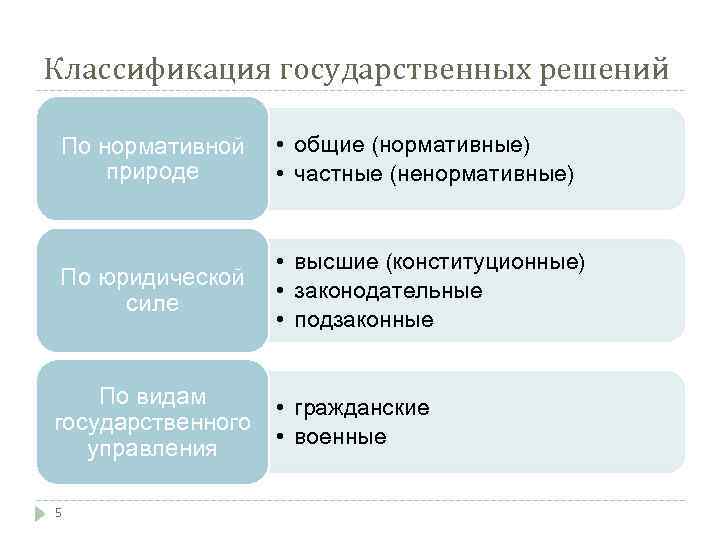 Классификация государственных решений

По нормативной природе

• общие (нормативные)
• частные (ненормативные)

По юридической силе

• высшие (конституционные)
• законодательные
• подзаконные

По видам государственного управления

• гражданские
• военные

5